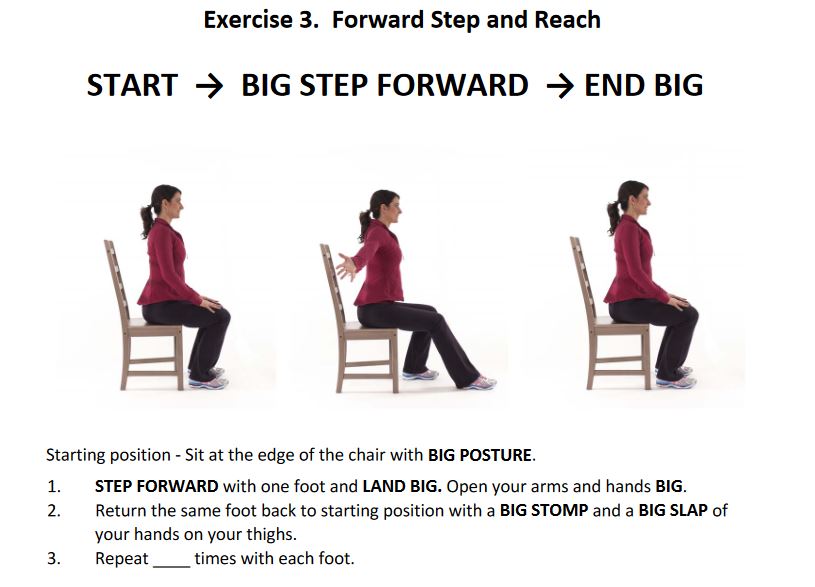 Exercise 3. Forward Step and Reach

START → BIG STEP FORWARD → END BIG

Starting position - Sit at the edge of the chair with BIG POSTURE.

1. STEP FORWARD with one foot and LAND BIG. Open your arms and hands BIG.
2. Return the same foot back to starting position with a BIG STOMP and a BIG SLAP of your hands on your thighs.
3. Repeat ____ times with each foot.